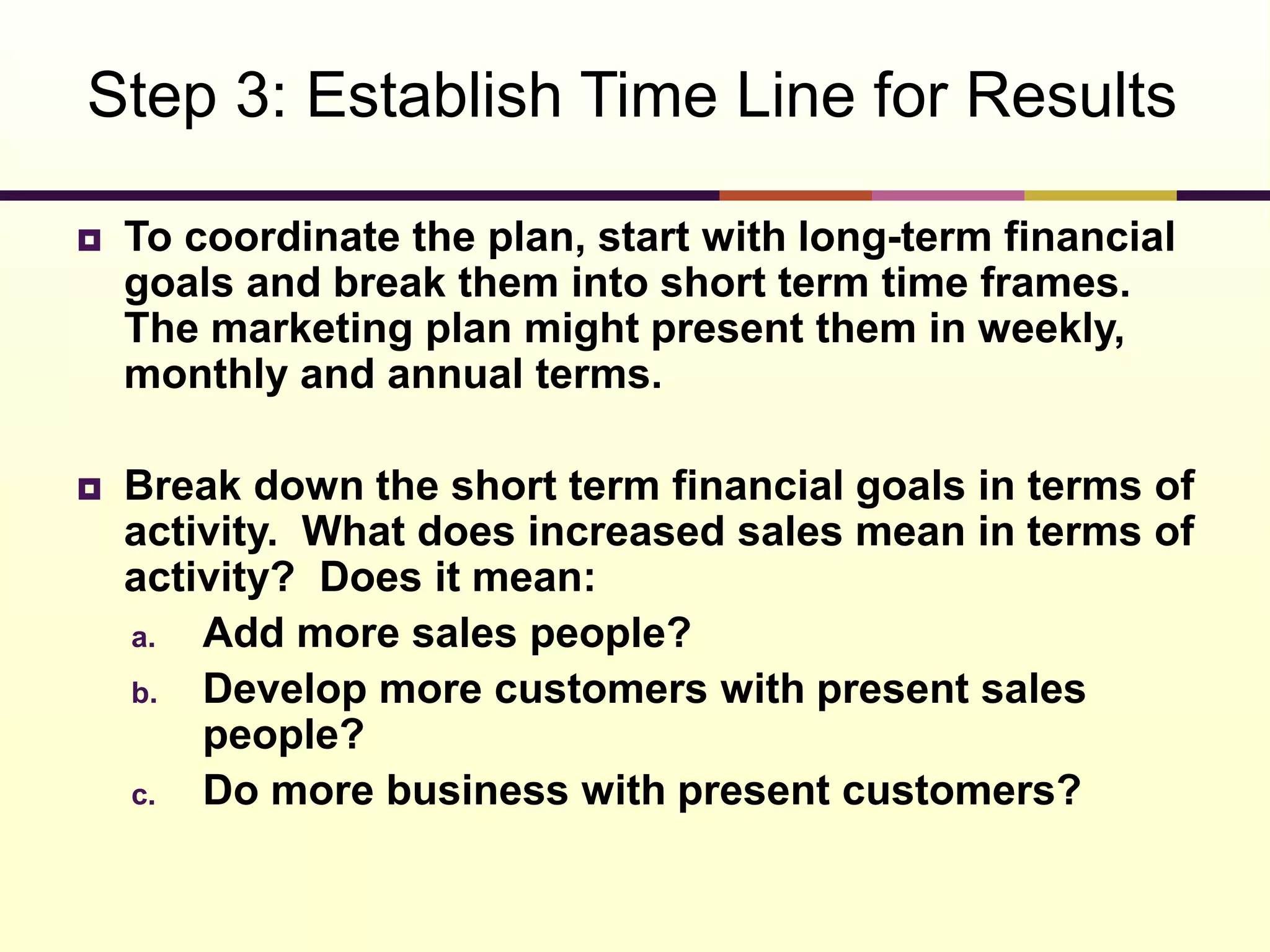 Step 3: Establish Time Line for Results

To coordinate the plan, start with long-term financial goals and break them into short term time frames. The marketing plan might present them in weekly, monthly and annual terms.

Break down the short term financial goals in terms of activity. What does increased sales mean in terms of activity? Does it mean:

a. Add more sales people?
b. Develop more customers with present sales people?
c. Do more business with present customers?